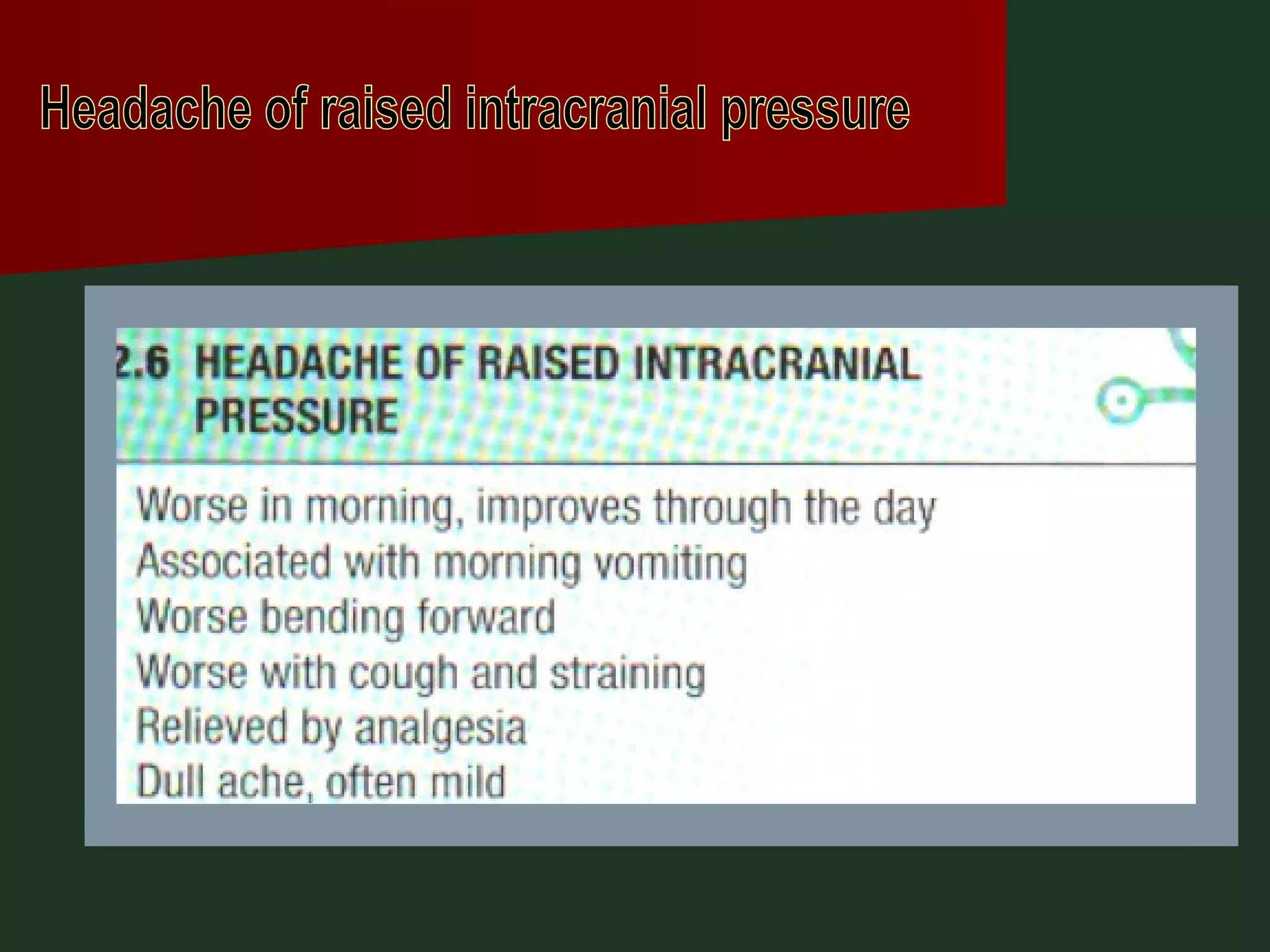 Headache of raised intracranial pressure

2.6 HEADACHE OF RAISED INTRACRANIAL PRESSURE

Worse in morning, improves through the day
Associated with morning vomiting
Worse bending forward
Worse with cough and straining
Relieved by analgesia
Dull ache, often mild